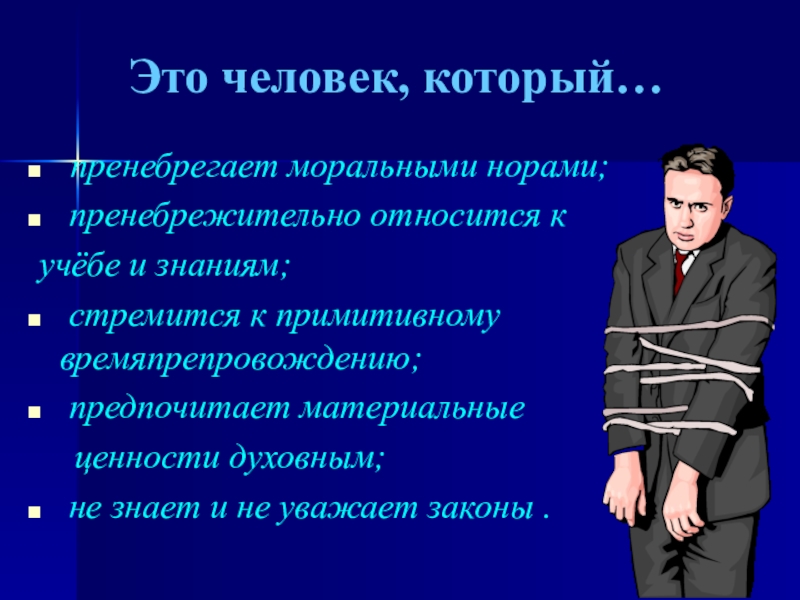 Это человек, который…

- пренебрегает моральными норами;
- пренебрежительно относится к учёбе и знаниям;
- стремится к примитивному времяпрепровождению;
- предпочитает материальные ценности духовным;
- не знает и не уважает законы .